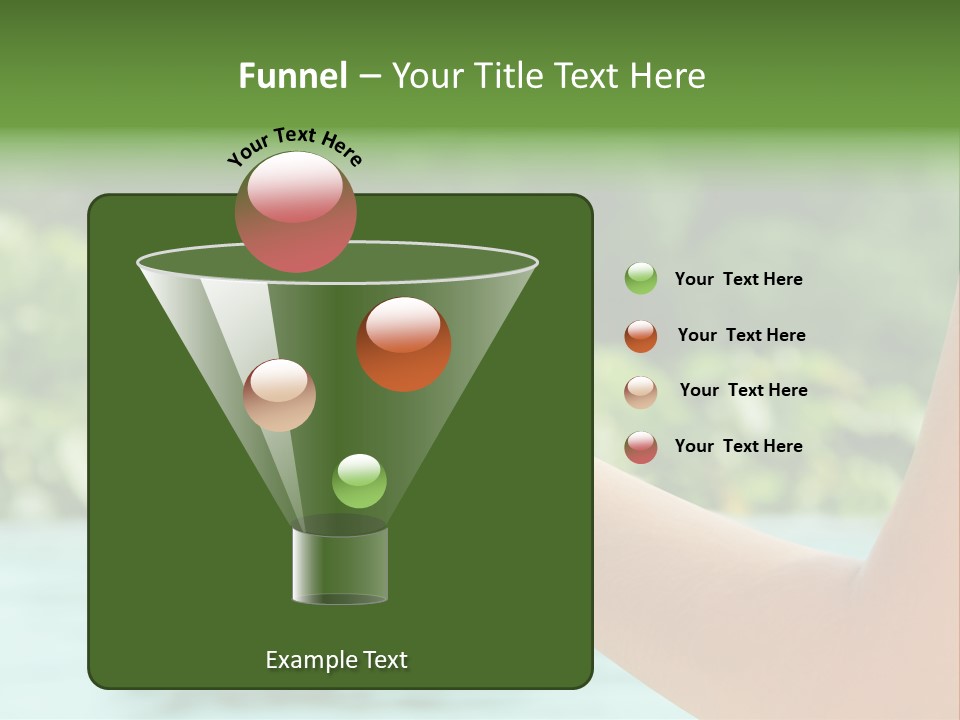 Funnel – Your Title Text Here

Your Text Here

Your Text Here

Your Text Here

Your Text Here

Your Text Here

Example Text